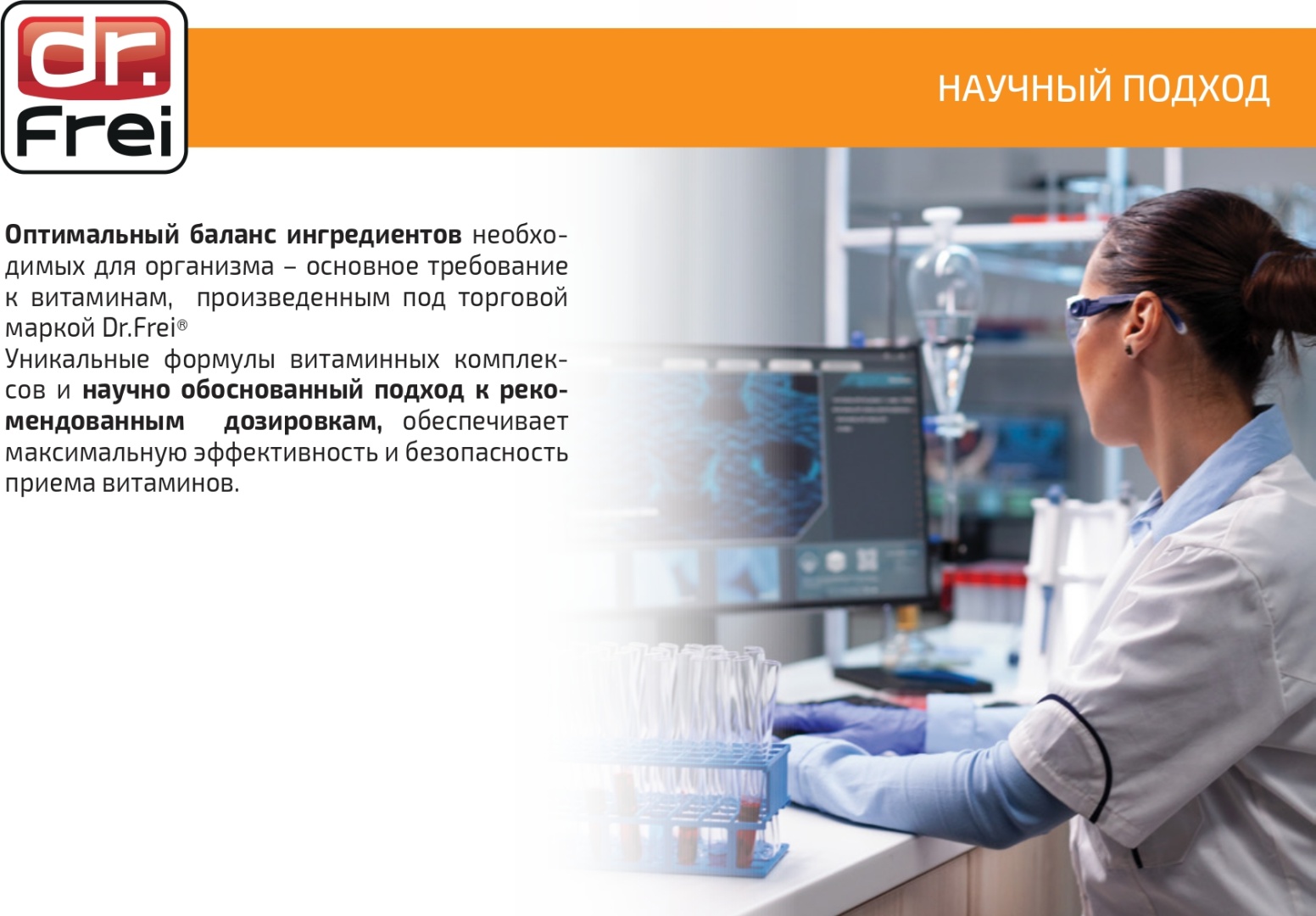 dr.
Frei

НАУЧНЫЙ ПОДХОД

Оптимальный баланс ингредиентов необходимых для организма – основное требование к витаминам, произведенным под торговой маркой Dr.Frei®
Уникальные формулы витаминных комплексов и научно обоснованный подход к рекомендованным дозировкам, обеспечивает максимальную эффективность и безопасность приема витаминов.